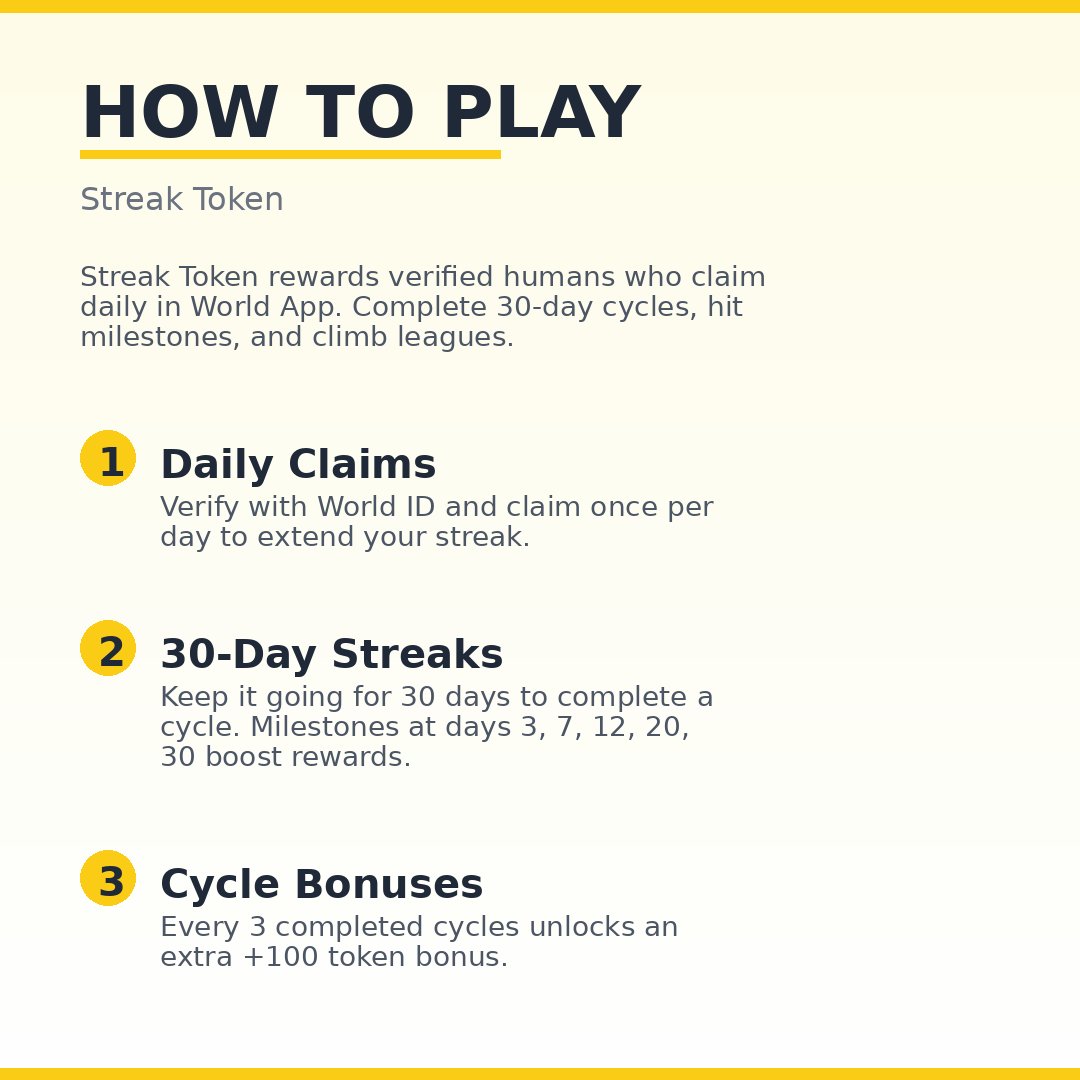 HOW TO PLAY

Streak Token

Streak Token rewards verified humans who claim daily in World App. Complete 30-day cycles, hit milestones, and climb leagues.

1 Daily Claims
Verify with World ID and claim once per day to extend your streak.

2 30-Day Streaks
Keep it going for 30 days to complete a cycle. Milestones at days 3, 7, 12, 20, 30 boost rewards.

3 Cycle Bonuses
Every 3 completed cycles unlocks an extra +100 token bonus.